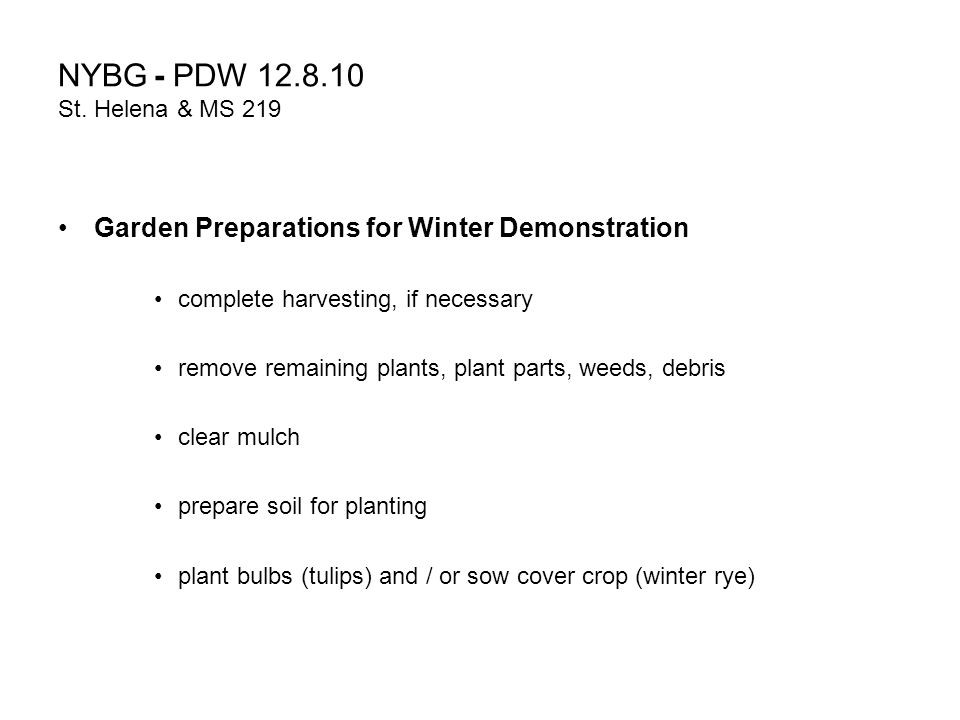 NYBG - PDW 12.8.10
St. Helena & MS 219

• Garden Preparations for Winter Demonstration

• complete harvesting, if necessary

• remove remaining plants, plant parts, weeds, debris

• clear mulch

• prepare soil for planting

• plant bulbs (tulips) and / or sow cover crop (winter rye)